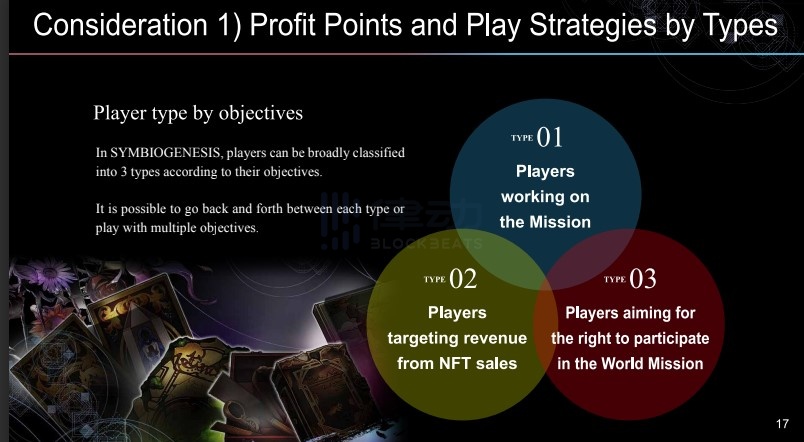 Consideration 1) Profit Points and Play Strategies by Types

Player type by objectives

In SYMBIOGENESIS, players can be broadly classified into 3 types according to their objectives.

It is possible to go back and forth between each type or play with multiple objectives.

律动 BLOCKBEATS

TYPE 01
Players working on the Mission

TYPE 02
Players targeting revenue from NFT sales

TYPE 03
Players aiming for the right to participate in the World Mission

17